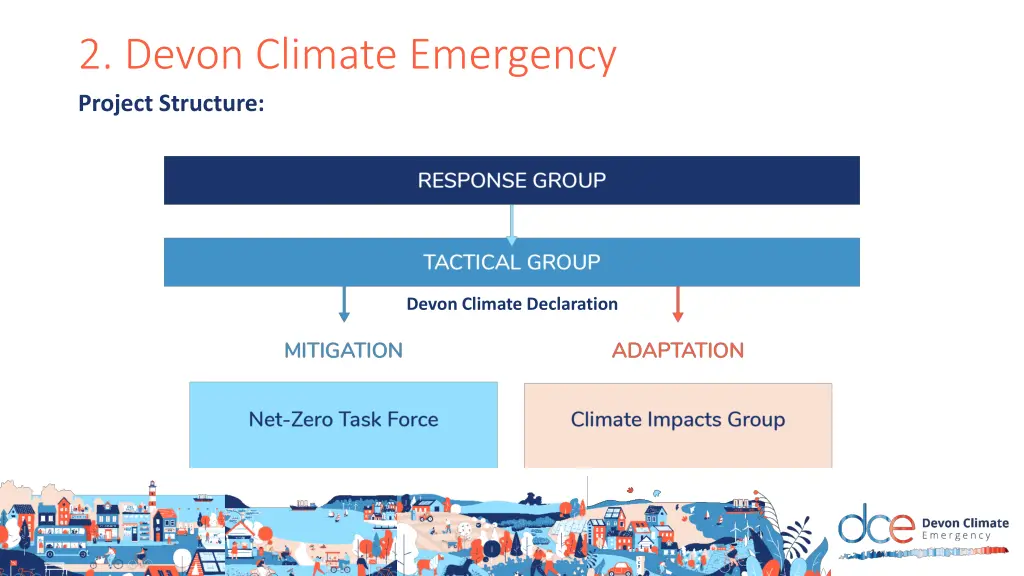 2. Devon Climate Emergency

Project Structure:

RESPONSE GROUP

TACTICAL GROUP

Devon Climate Declaration

MITIGATION

ADAPTATION

Net-Zero Task Force

Climate Impacts Group

dce Devon Climate Emergency